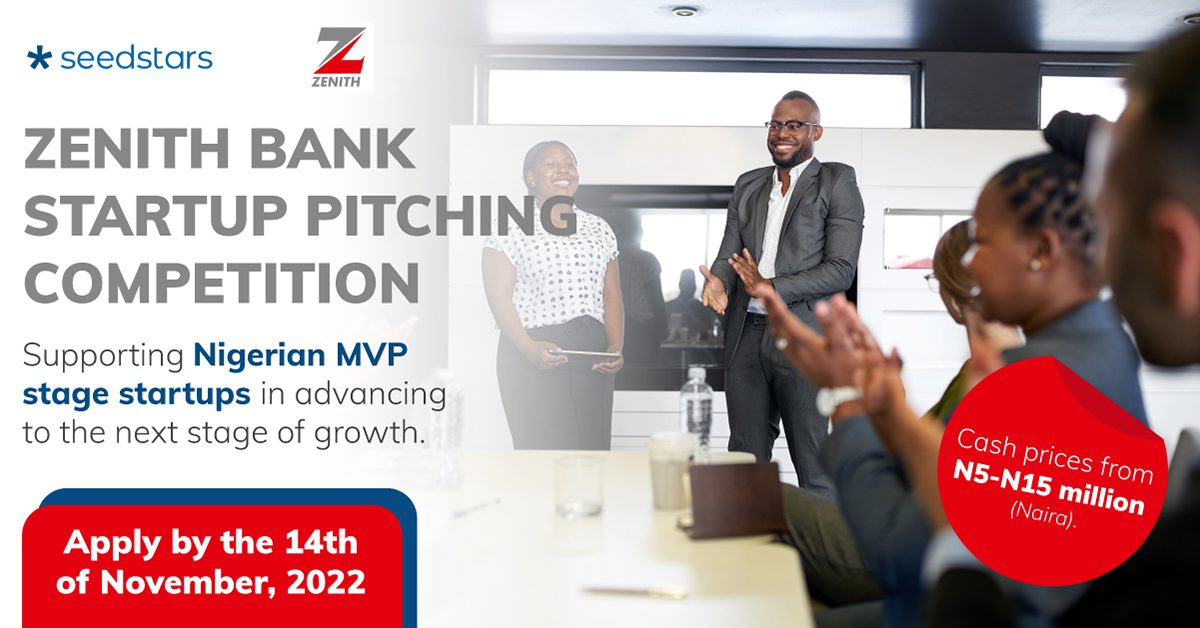 seedstars

ZENITH

ZENITH BANK STARTUP PITCHING COMPETITION

Supporting Nigerian MVP stage startups in advancing to the next stage of growth.

Apply by the 14th of November, 2022

Cash prices from N5-N15 million (Naira).